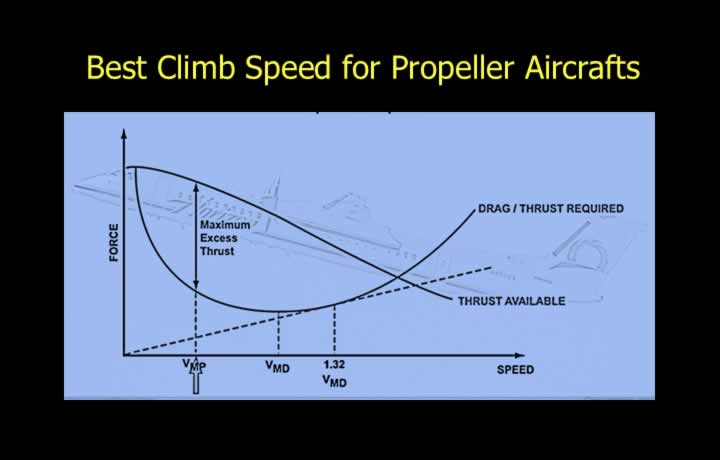 Best Climb Speed for Propeller Aircrafts

FORCE

Maximum Excess Thrust

DRAG / THRUST REQUIRED

THRUST AVAILABLE

$V_{MP}$

$V_{MD}$

1.32 $V_{MD}$

SPEED